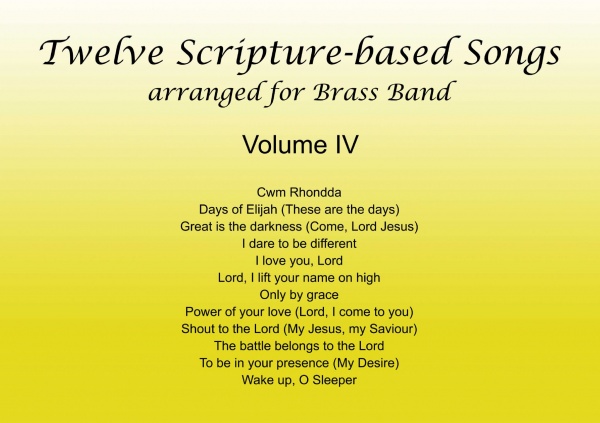 Twelve Scripture-based Songs
arranged for Brass Band

Volume IV

Cwm Rhondda
Days of Elijah (These are the days)
Great is the darkness (Come, Lord Jesus)
I dare to be different
I love you, Lord
Lord, I lift your name on high
Only by grace
Power of your love (Lord, I come to you)
Shout to the Lord (My Jesus, my Saviour)
The battle belongs to the Lord
To be in your presence (My Desire)
Wake up, O Sleeper